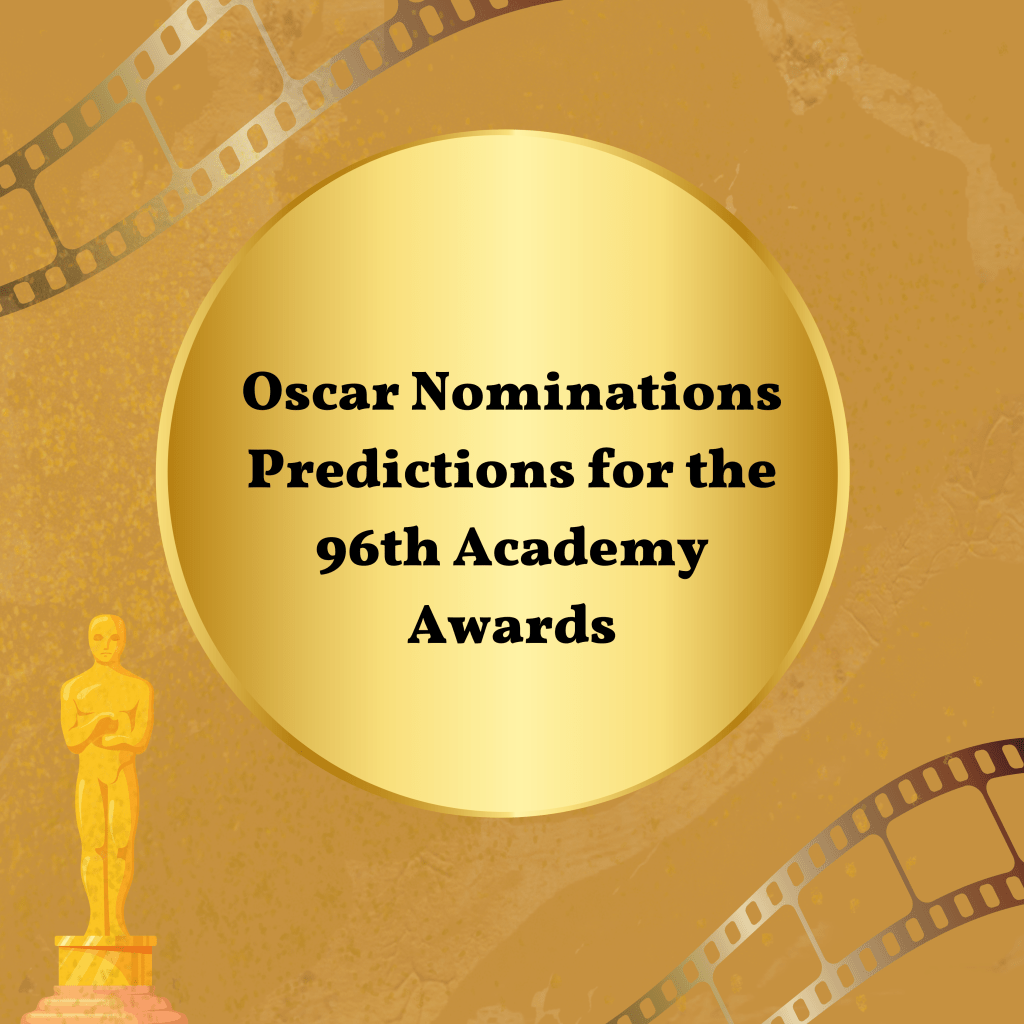 Oscar Nominations Predictions for the 96th Academy Awards